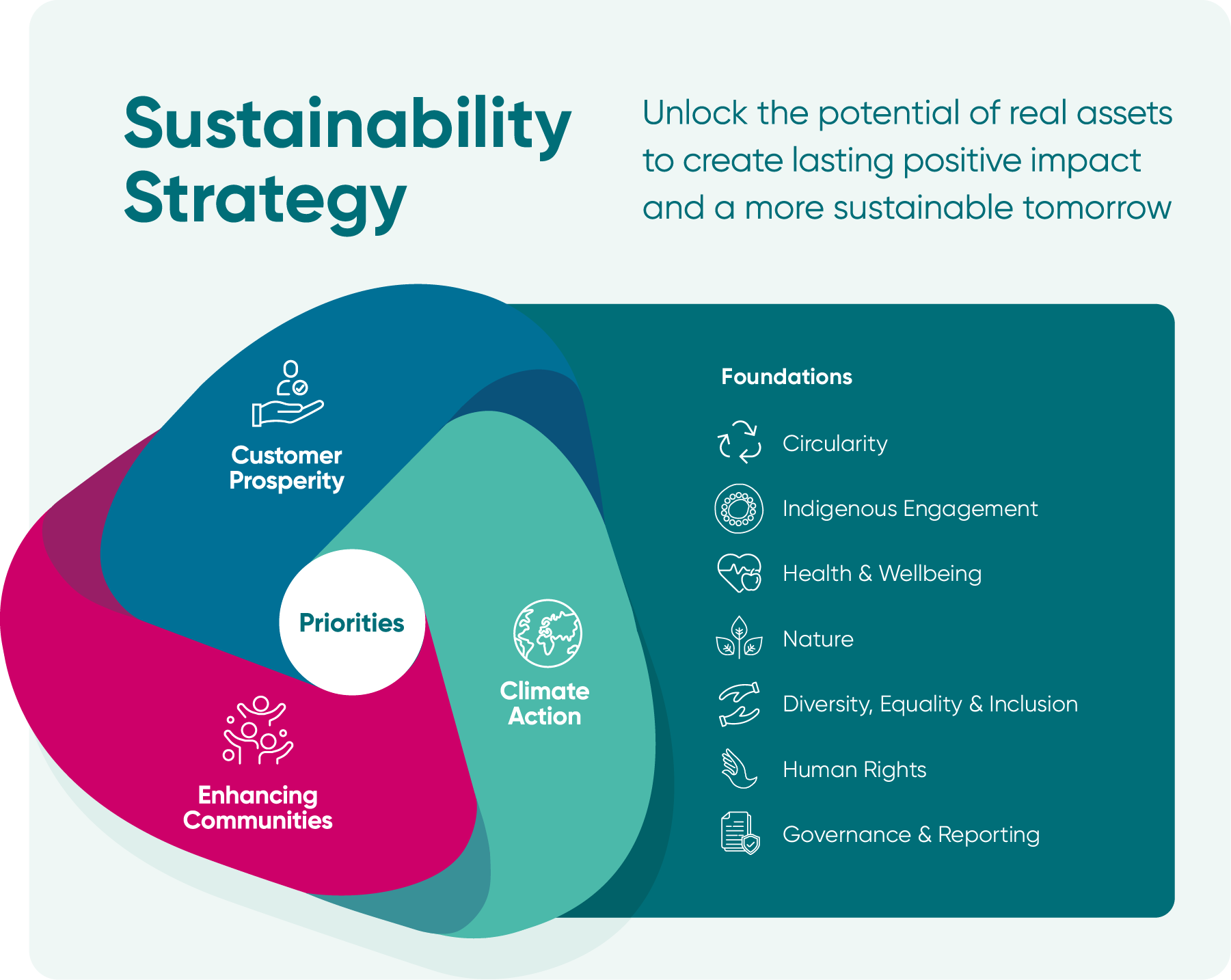 Sustainability Strategy

Unlock the potential of real assets to create lasting positive impact and a more sustainable tomorrow

Customer Prosperity

Priorities

Climate Action

Enhancing Communities

Foundations

Circularity

Indigenous Engagement

Health & Wellbeing

Nature

Diversity, Equality & Inclusion

Human Rights

Governance & Reporting